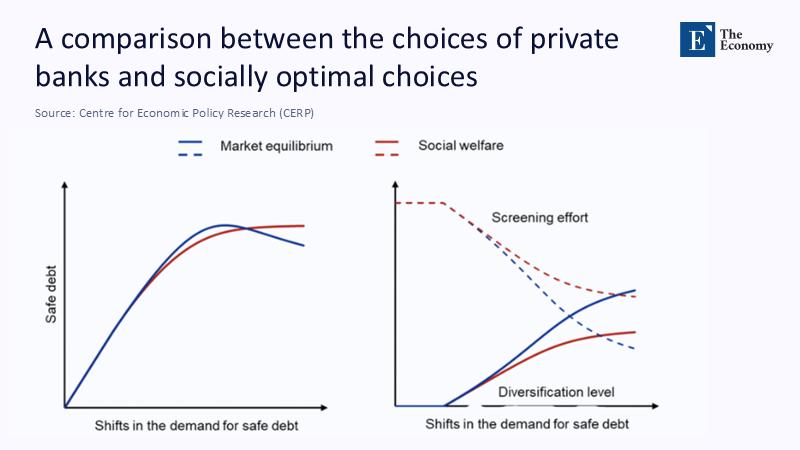 A comparison between the choices of private banks and socially optimal choices

E The Economy

Source: Centre for Economic Policy Research (CERP)

Market equilibrium

Social welfare

Safe debt

Shifts in the demand for safe debt

Screening effort

Diversification level

Shifts in the demand for safe debt